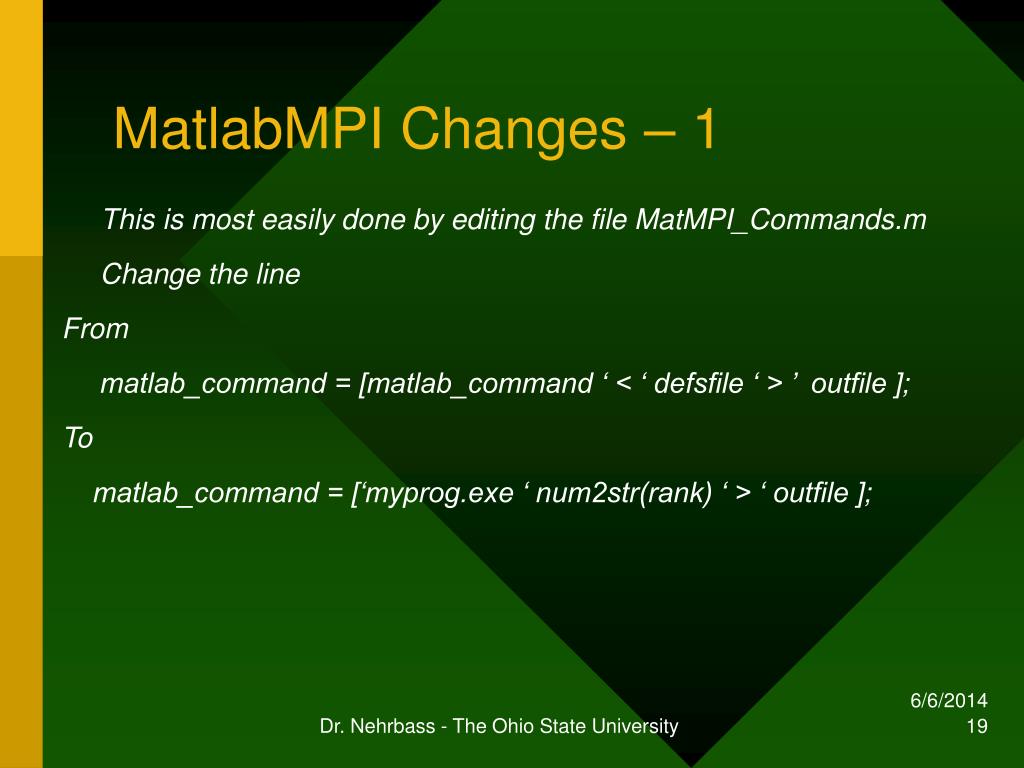 MatlabMPI Changes – 1

This is most easily done by editing the file MatMPI_Commands.m

Change the line

From

matlab_command = [matlab_command ‘ < ‘ defsfile ‘ > ’ outfile ];

To

matlab_command = [‘myprog.exe ‘ num2str(rank) ‘ > ‘ outfile ];

Dr. Nehrbass - The Ohio State University

6/6/2014
19